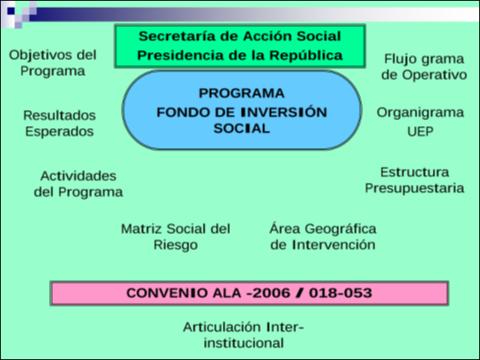 Secretaría de Acción Social
Presidencia de la República

Objetivos del Programa

Flujo grama de Operativo

PROGRAMA
FONDO DE INVERSIÓN SOCIAL

Resultados Esperados

Organigrama UEP

Actividades del Programa

Estructura Presupuestaria

Matriz Social del Riesgo

Área Geográfica de Intervención

CONVENIO ALA -2006 / 018-053

Articulación Inter-institucional